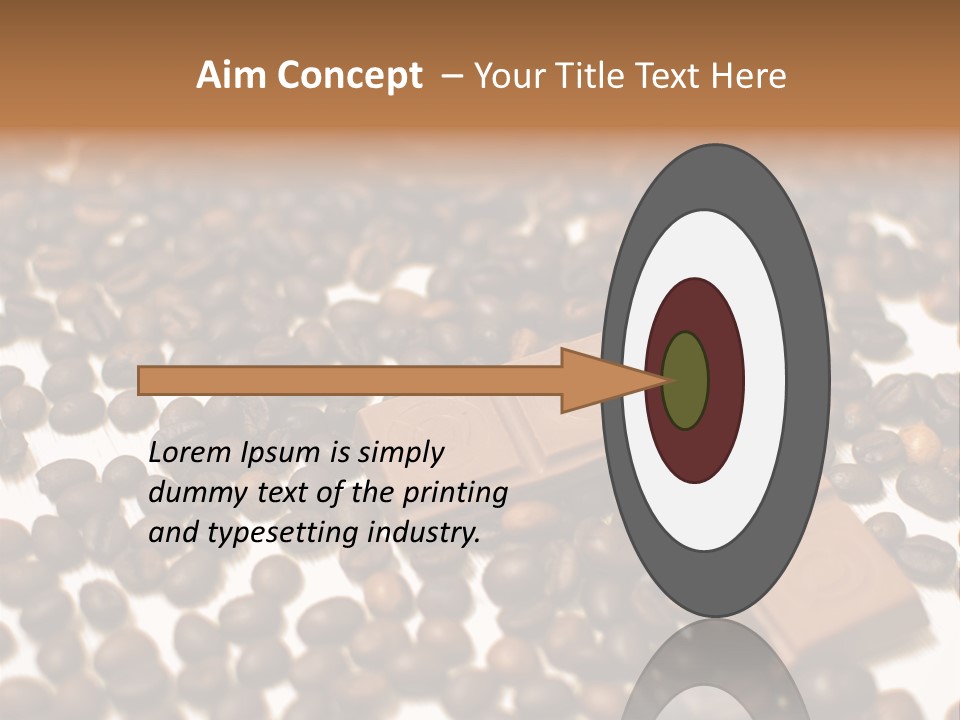 Aim Concept – Your Title Text Here

Lorem Ipsum is simply dummy text of the printing and typesetting industry.